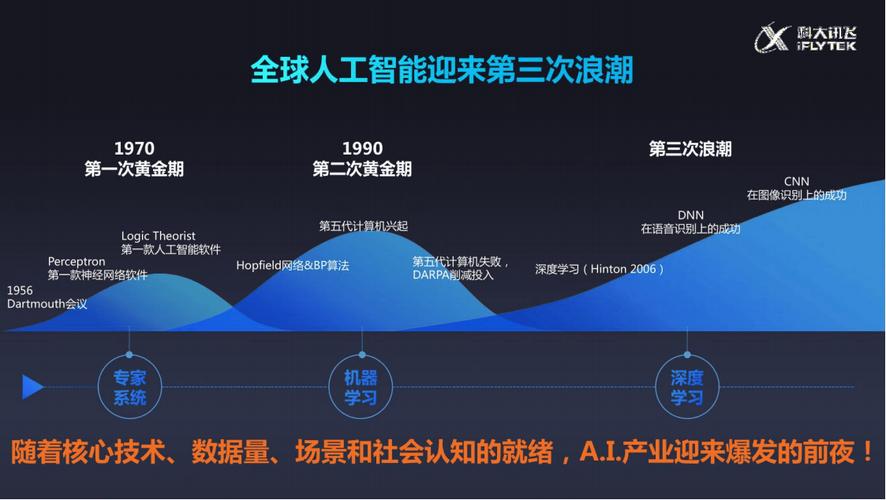 科大讯飞
iFLYTEK

全球人工智能迎来第三次浪潮

1970
第一次黄金期

1990
第二次黄金期

第三次浪潮

1956
Dartmouth会议

Perceptron
第一款神经网络软件

Logic Theorist
第一款人工智能软件

Hopfield网络&BP算法

第五代计算机兴起

第五代计算机失败，
DARPA削减投入

深度学习（Hinton 2006）

DNN
在语音识别上的成功

CNN
在图像识别上的成功

专家系统

机器学习

深度学习

随着核心技术、数据量、场景和社会认知的就绪，A.I.产业迎来爆发的前夜！